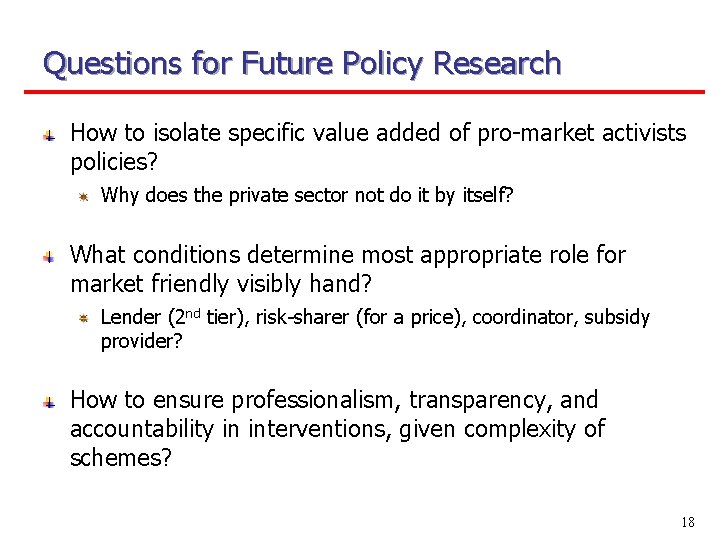 Questions for Future Policy Research

How to isolate specific value added of pro-market activists policies?

Why does the private sector not do it by itself?

What conditions determine most appropriate role for market friendly visibly hand?

Lender ($2^{nd}$ tier), risk-sharer (for a price), coordinator, subsidy provider?

How to ensure professionalism, transparency, and accountability in interventions, given complexity of schemes?

18